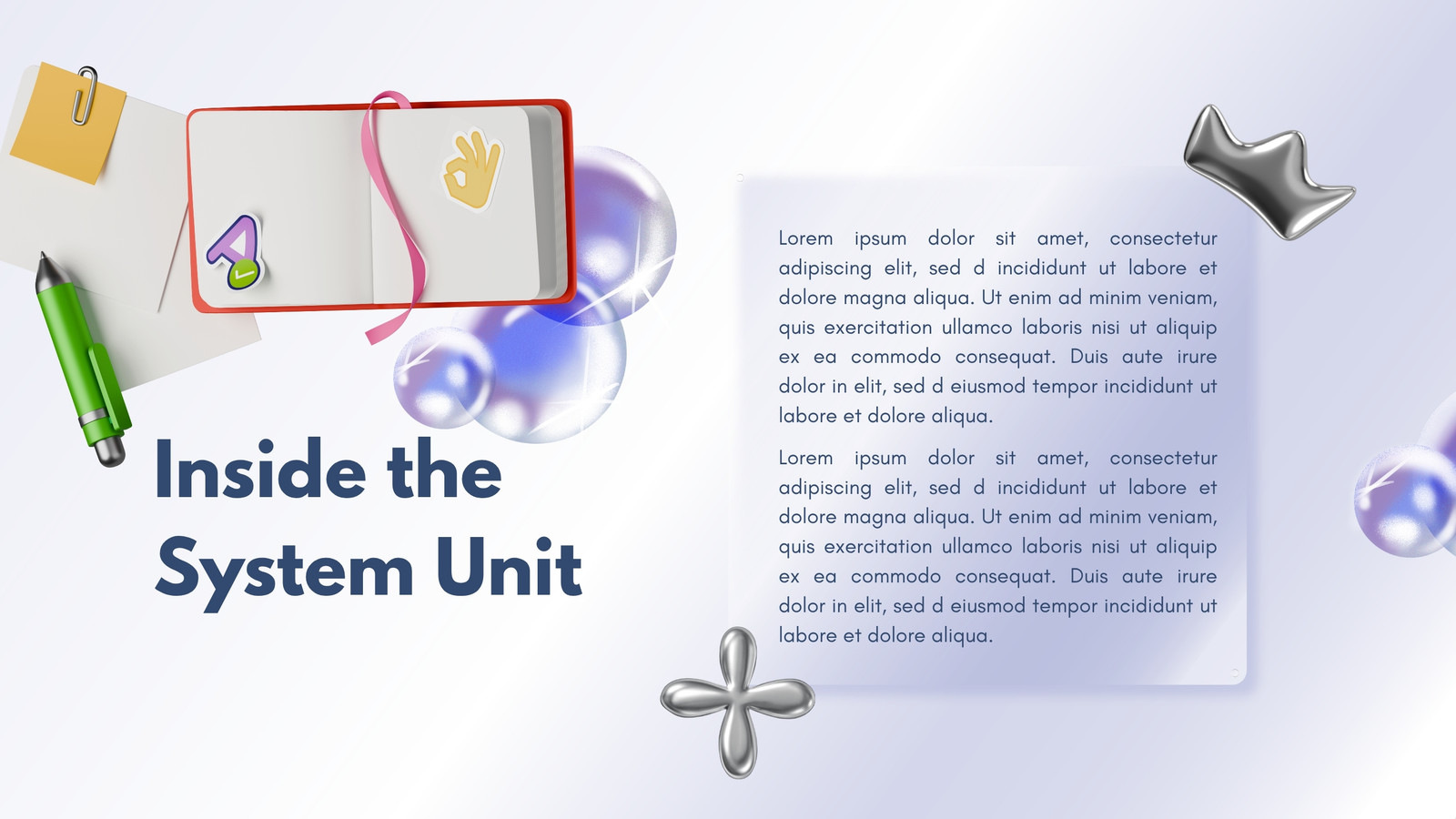 Inside the System Unit

Lorem ipsum dolor sit amet, consectetur adipiscing elit, sed d incididunt ut labore et dolore magna aliqua. Ut enim ad minim veniam, quis exercitation ullamco laboris nisi ut aliquip ex ea commodo consequat. Duis aute irure dolor in elit, sed d eiusmod tempor incididunt ut labore et dolore aliqua.

Lorem ipsum dolor sit amet, consectetur adipiscing elit, sed d incididunt ut labore et dolore magna aliqua. Ut enim ad minim veniam, quis exercitation ullamco laboris nisi ut aliquip ex ea commodo consequat. Duis aute irure dolor in elit, sed d eiusmod tempor incididunt ut labore et dolore aliqua.